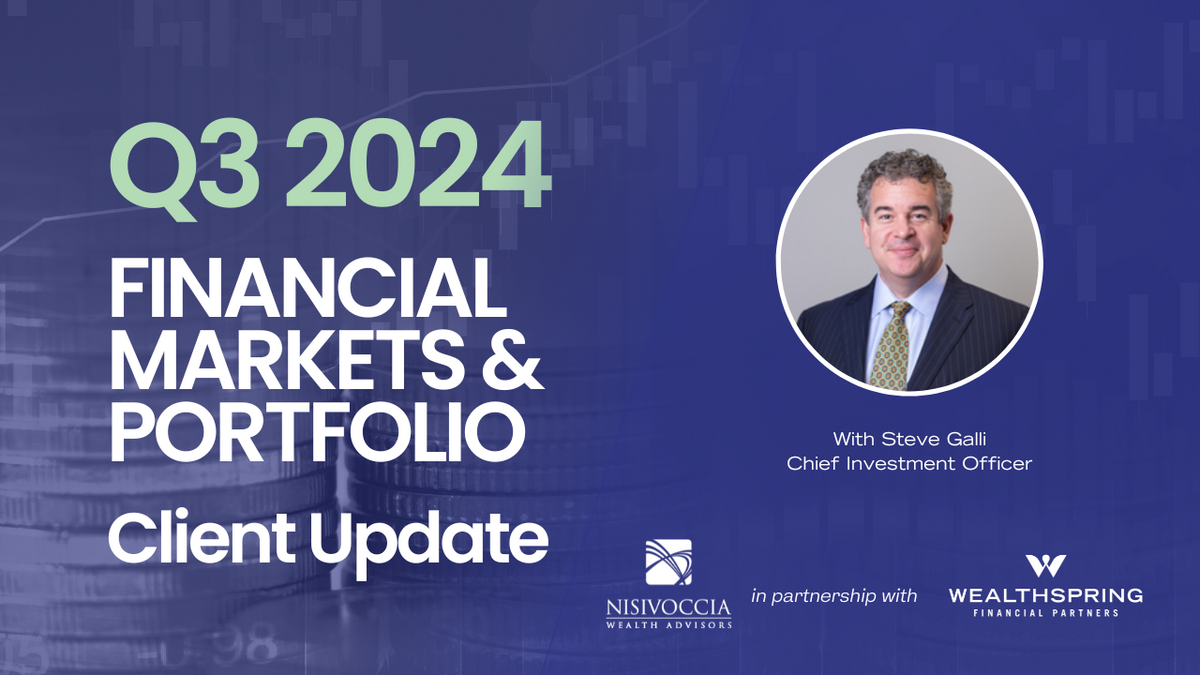 Q3 2024
FINANCIAL MARKETS & PORTFOLIO
Client Update

With Steve Galli
Chief Investment Officer

NISIVOCCIA
WEALTH ADVISORS

in partnership with

WEALTHSPRING
FINANCIAL PARTNERS